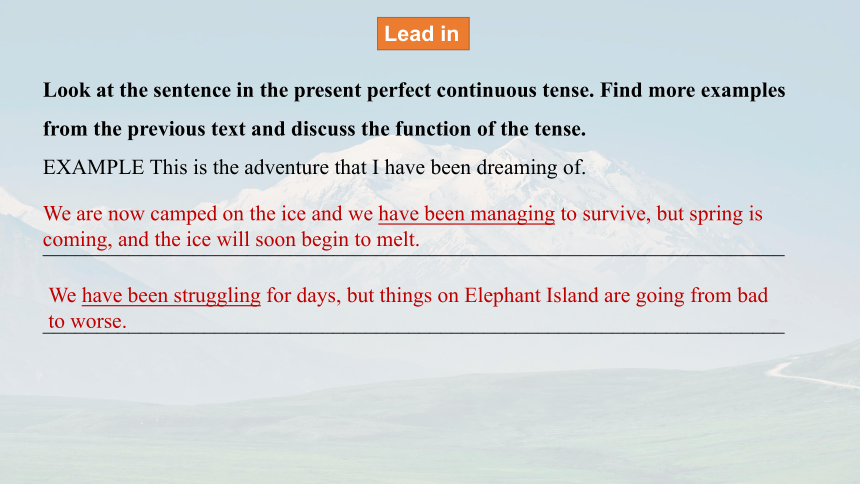 Lead in

Look at the sentence in the present perfect continuous tense. Find more examples from the previous text and discuss the function of the tense.

EXAMPLE This is the adventure that I have been dreaming of.

We are now camped on the ice and we have been managing to survive, but spring is coming, and the ice will soon begin to melt.

We have been struggling for days, but things on Elephant Island are going from bad to worse.